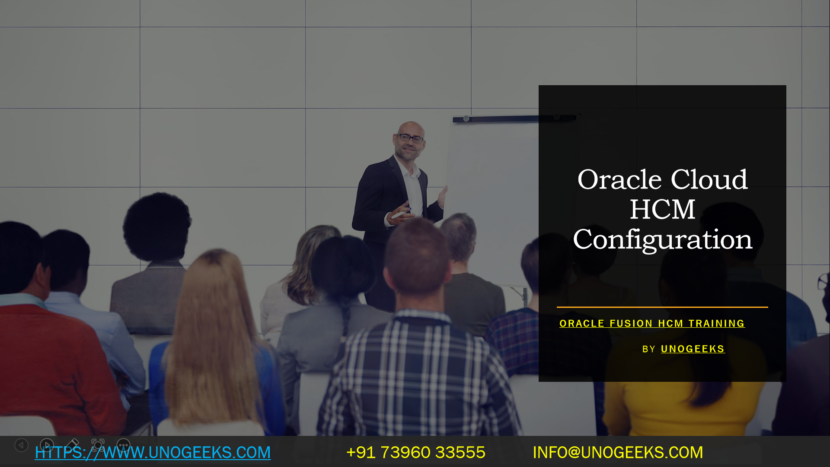 Oracle Cloud HCM Configuration

ORACLE FUSION HCM TRAINING

BY UNOGEEKS

HTTPS://WWW.UNOGEEKS.COM +91 73960 33555 INFO@UNOGEEKS.COM